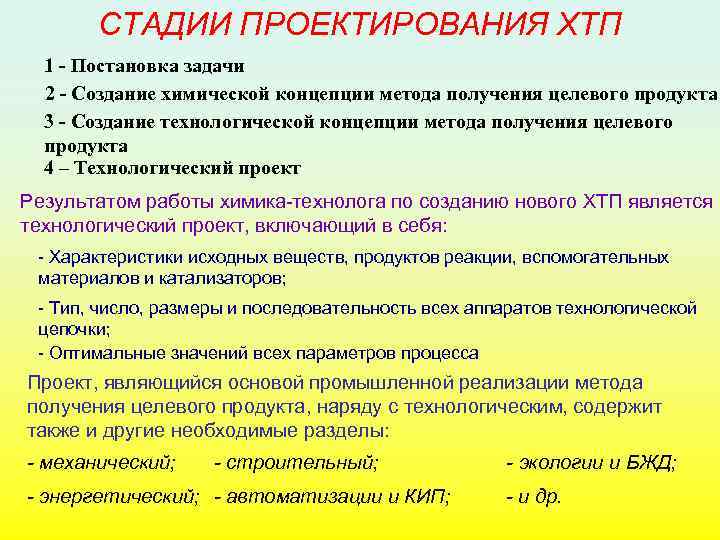 СТАДИИ ПРОЕКТИРОВАНИЯ ХТП

1 - Постановка задачи
2 - Создание химической концепции метода получения целевого продукта
3 - Создание технологической концепции метода получения целевого продукта
4 – Технологический проект

Результатом работы химика-технолога по созданию нового ХТП является технологический проект, включающий в себя:

- Характеристики исходных веществ, продуктов реакции, вспомогательных материалов и катализаторов;
- Тип, число, размеры и последовательность всех аппаратов технологической цепочки;
- Оптимальные значений всех параметров процесса

Проект, являющийся основой промышленной реализации метода получения целевого продукта, наряду с технологическим, содержит также и другие необходимые разделы:

- механический; - строительный; - экологии и БЖД;
- энергетический; - автоматизации и КИП; - и др.